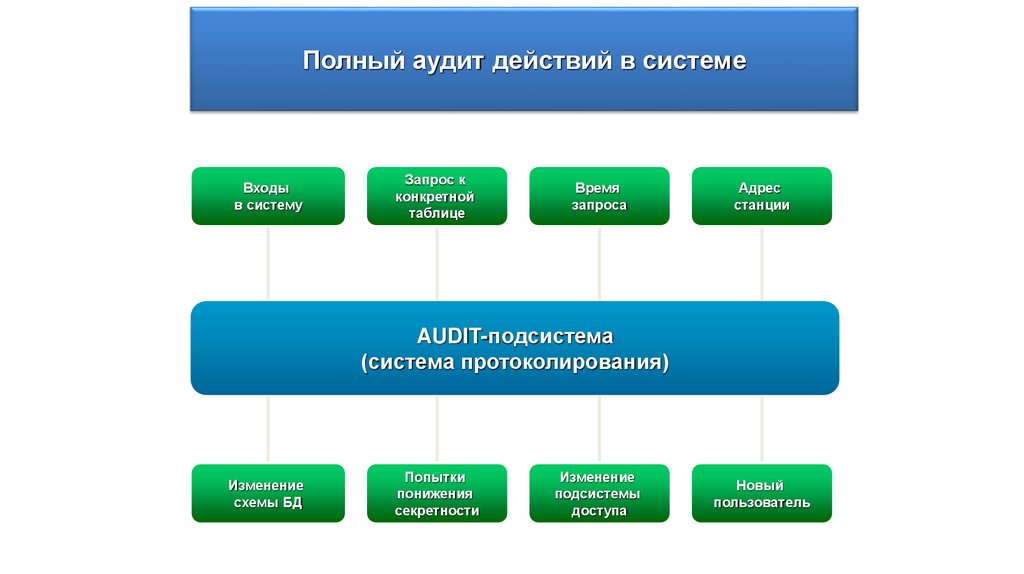 Полный аудит действий в системе

Входы в систему

Запрос к конкретной таблице

Время запроса

Адрес станции

AUDIT-подсистема
(система протоколирования)

Изменение схемы БД

Попытки понижения секретности

Изменение подсистемы доступа

Новый пользователь